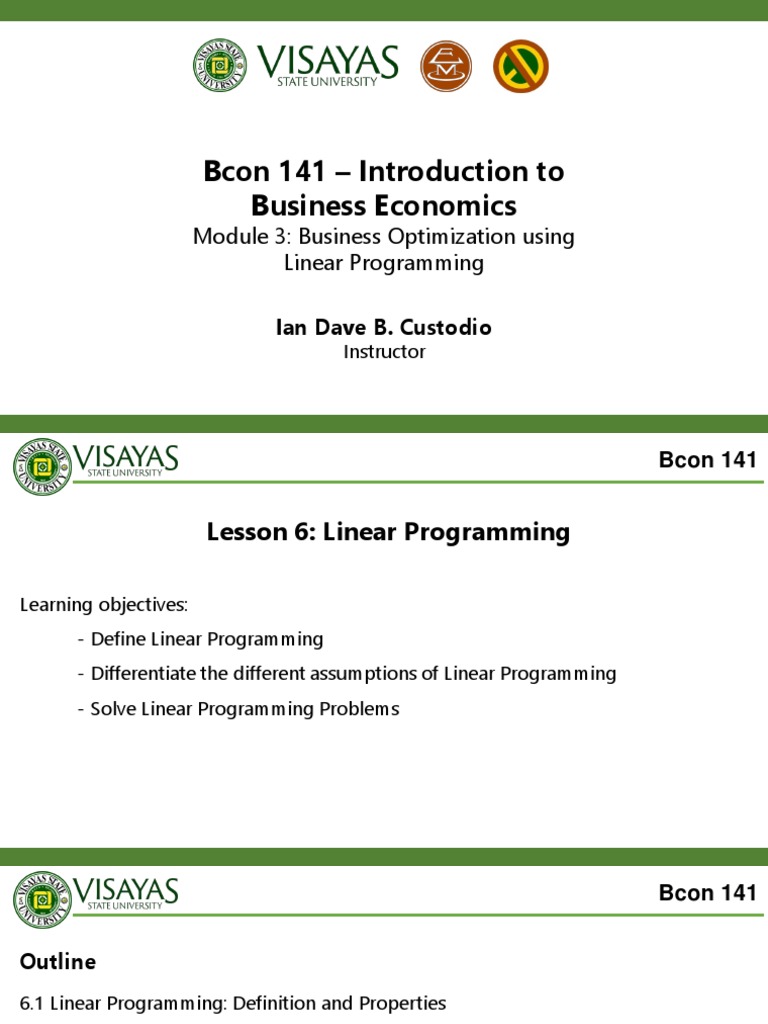 VISAYAS
STATE UNIVERSITY

Bcon 141 – Introduction to Business Economics

Module 3: Business Optimization using Linear Programming

Ian Dave B. Custodio

Instructor

VISAYAS
STATE UNIVERSITY

Bcon 141

Lesson 6: Linear Programming

Learning objectives:

- Define Linear Programming

- Differentiate the different assumptions of Linear Programming

- Solve Linear Programming Problems

VISAYAS
STATE UNIVERSITY

Bcon 141

Outline

6.1 Linear Programming: Definition and Properties